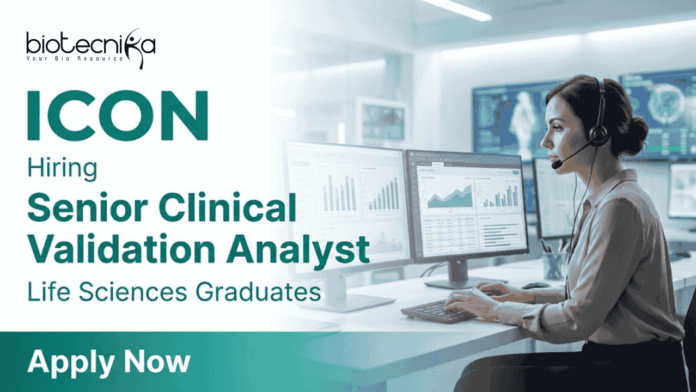 biotecnika
Your Bio Resource

ICON
Hiring
Senior Clinical Validation Analyst
Life Sciences Graduates

Apply Now